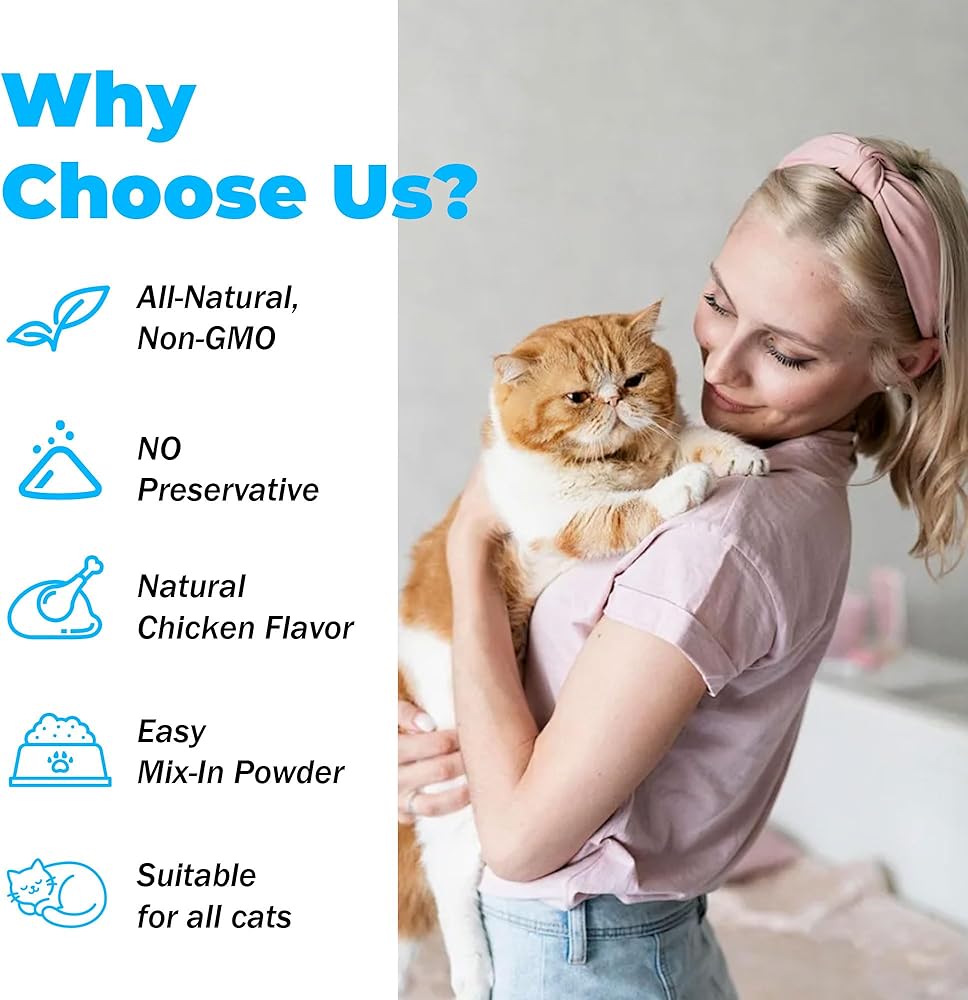 Why Choose Us?

All-Natural, Non-GMO

NO Preservative

Natural Chicken Flavor

Easy Mix-In Powder

Suitable for all cats